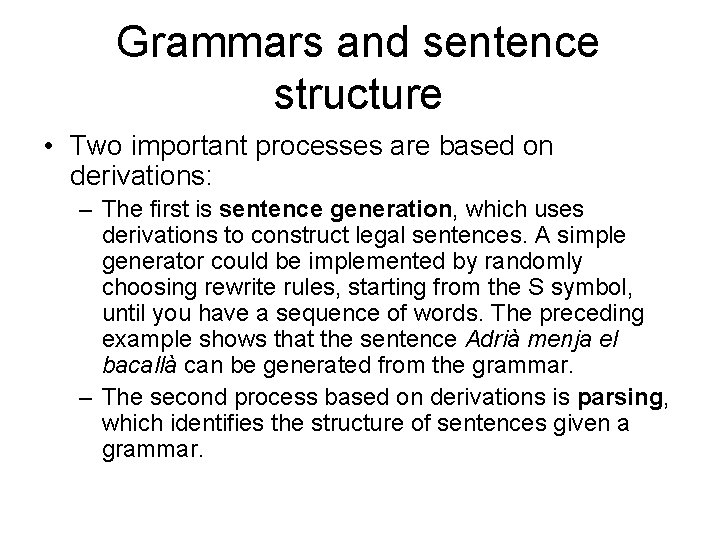 Grammars and sentence structure

• Two important processes are based on derivations:

– The first is sentence generation, which uses derivations to construct legal sentences. A simple generator could be implemented by randomly choosing rewrite rules, starting from the S symbol, until you have a sequence of words. The preceding example shows that the sentence Adrià menja el bacallà can be generated from the grammar.

– The second process based on derivations is parsing, which identifies the structure of sentences given a grammar.